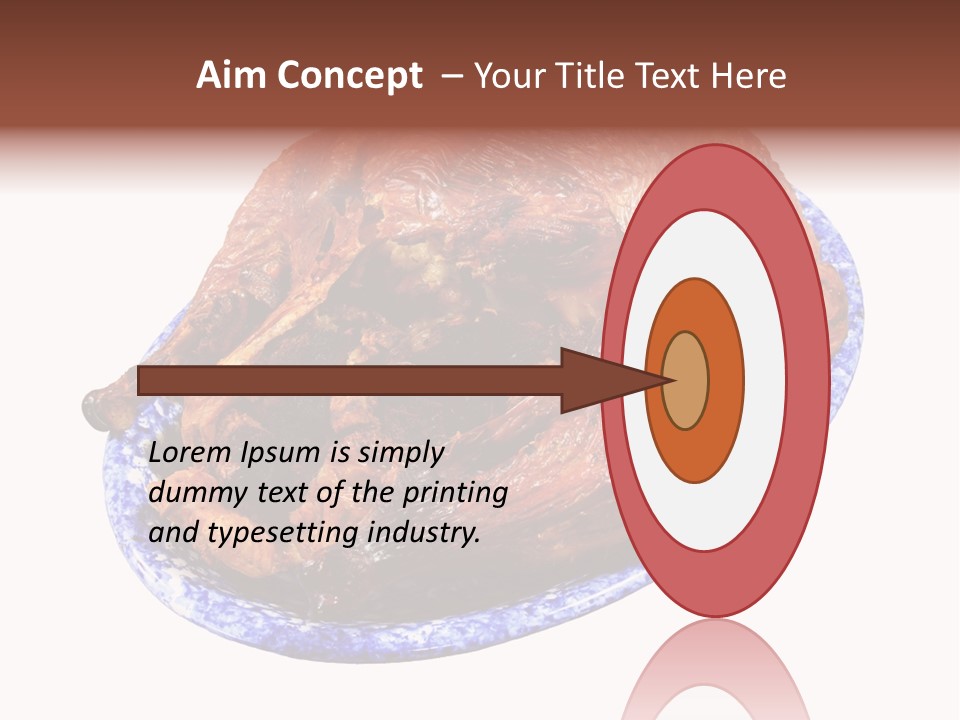 Aim Concept – Your Title Text Here

Lorem Ipsum is simply dummy text of the printing and typesetting industry.